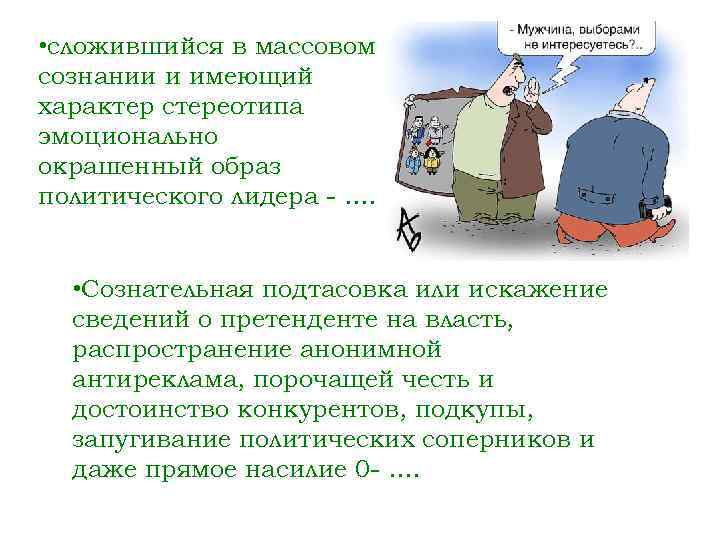 •сложившийся в массовом сознании и имеющий характер стереотипа эмоционально окрашенный образ политического лидера - ....

- Мужчина, выборами не интересуетесь?..

•Сознательная подтасовка или искажение сведений о претенденте на власть, распространение анонимной антиреклама, порочащей честь и достоинство конкурентов, подкупы, запугивание политических соперников и даже прямое насилие 0- ....